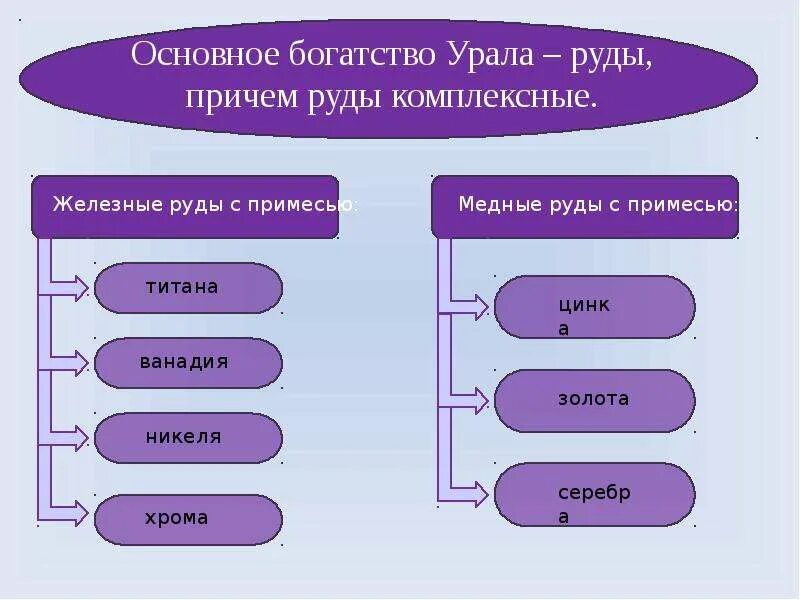 Основное богатство Урала – руды, причем руды комплексные.

Железные руды с примесью:

титана

ванадия

никеля

хрома

Медные руды с примесью:

цинка

золота

серебра